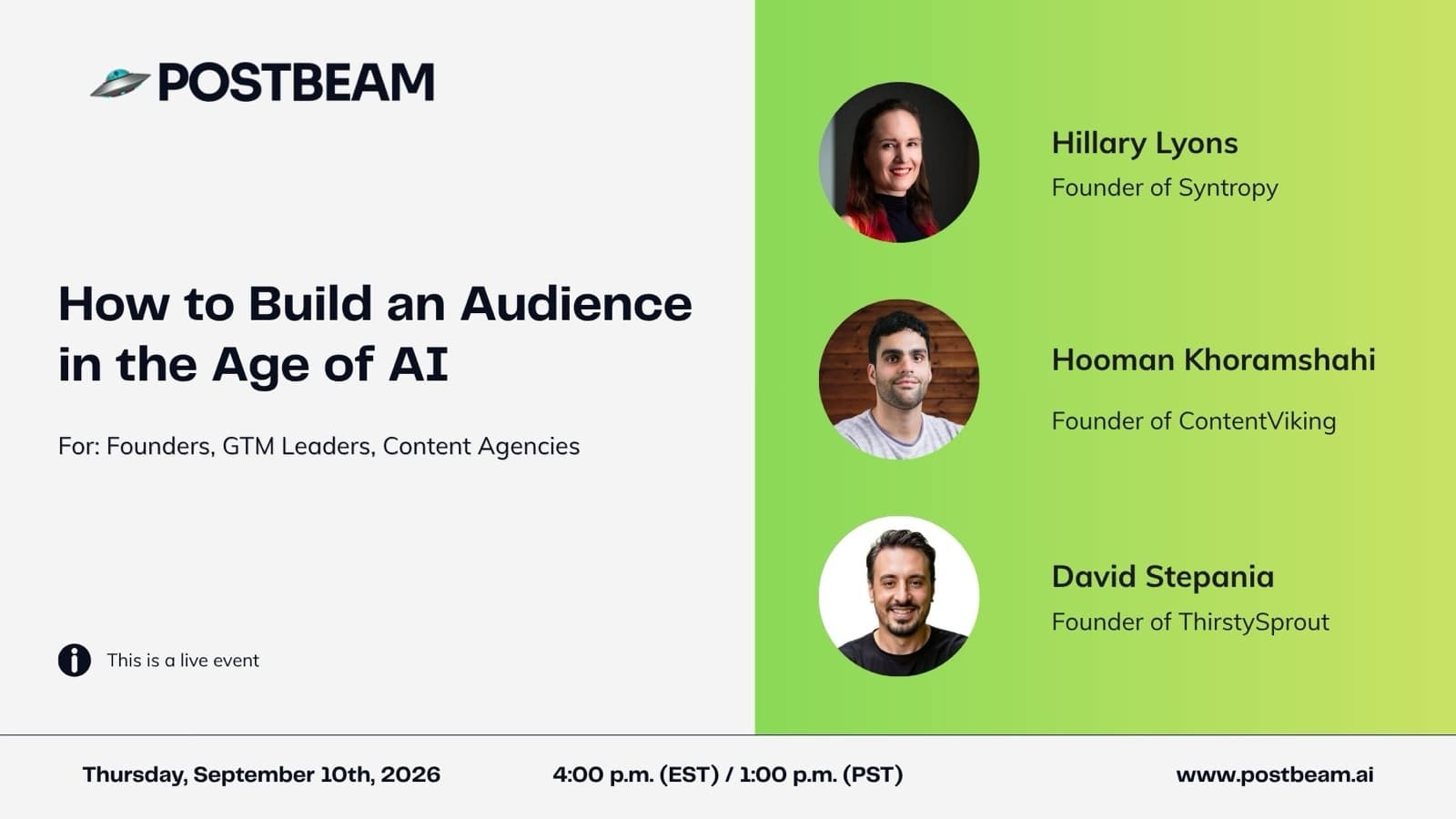 POSTBEAM

How to Build an Audience in the Age of AI

For: Founders, GTM Leaders, Content Agencies

This is a live event

Hillary Lyons
Founder of Syntropy

Hooman Khoramshahi
Founder of ContentViking

David Stepania
Founder of ThirstySprout

Thursday, September 10th, 2026

4:00 p.m. (EST) / 1:00 p.m. (PST)

www.postbeam.ai